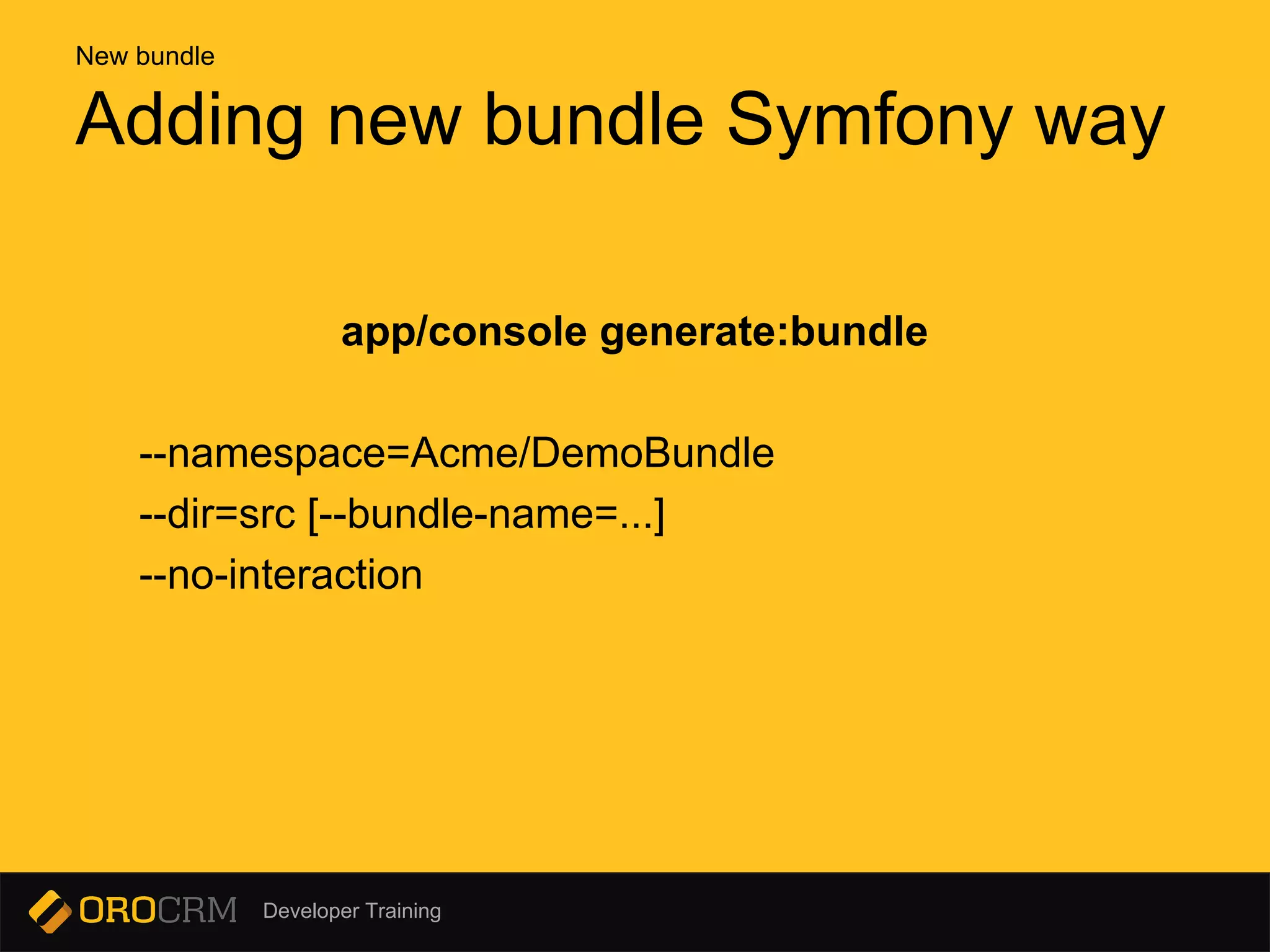 New bundle

Adding new bundle Symfony way

app/console generate:bundle

--namespace=Acme/DemoBundle
--dir=src [--bundle-name=...]
--no-interaction

OROCRM Developer Training